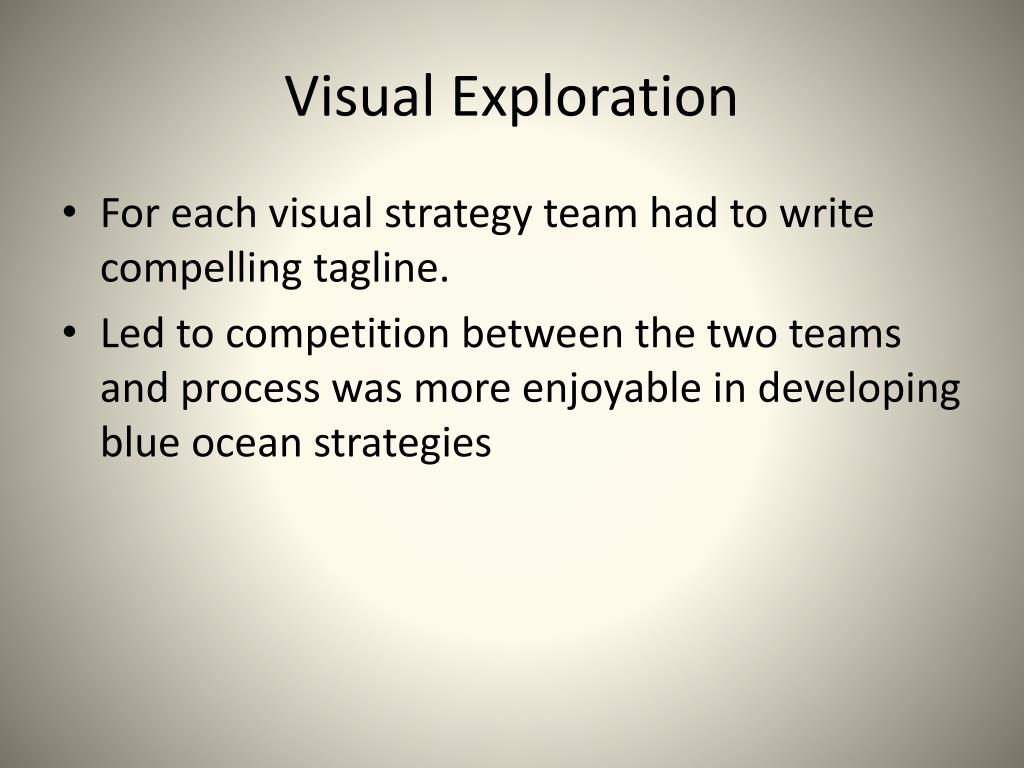 Visual Exploration

• For each visual strategy team had to write compelling tagline.

• Led to competition between the two teams and process was more enjoyable in developing blue ocean strategies